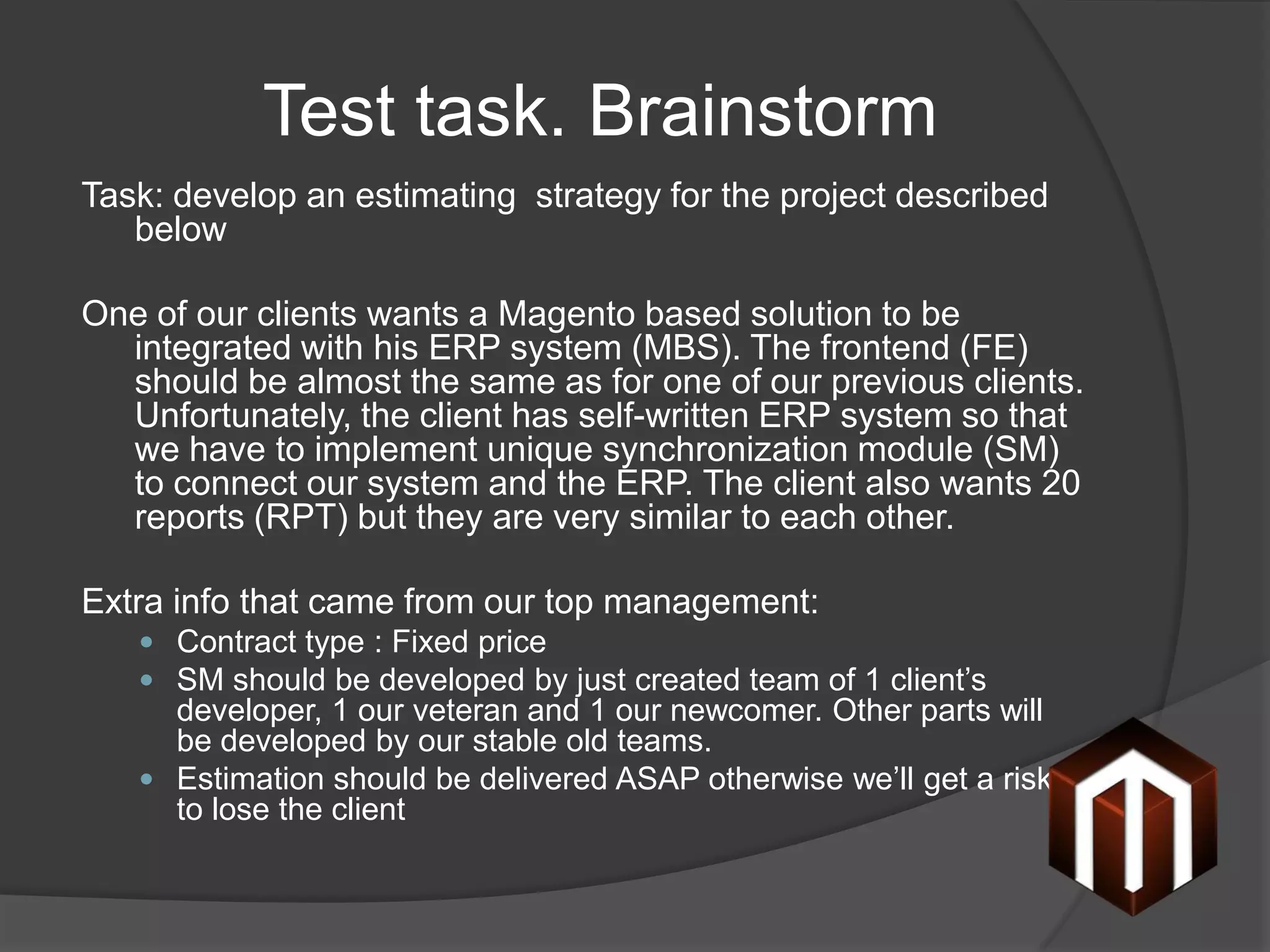 Test task. Brainstorm

Task: develop an estimating  strategy for the project described below

One of our clients wants a Magento based solution to be integrated with his ERP system (MBS). The frontend (FE) should be almost the same as for one of our previous clients. Unfortunately, the client has self-written ERP system so that we have to implement unique synchronization module (SM) to connect our system and the ERP. The client also wants 20 reports (RPT) but they are very similar to each other.

Extra info that came from our top management:

- Contract type : Fixed price
- SM should be developed by just created team of 1 client's developer, 1 our veteran and 1 our newcomer. Other parts will be developed by our stable old teams.
- Estimation should be delivered ASAP otherwise we'll get a risk to lose the client